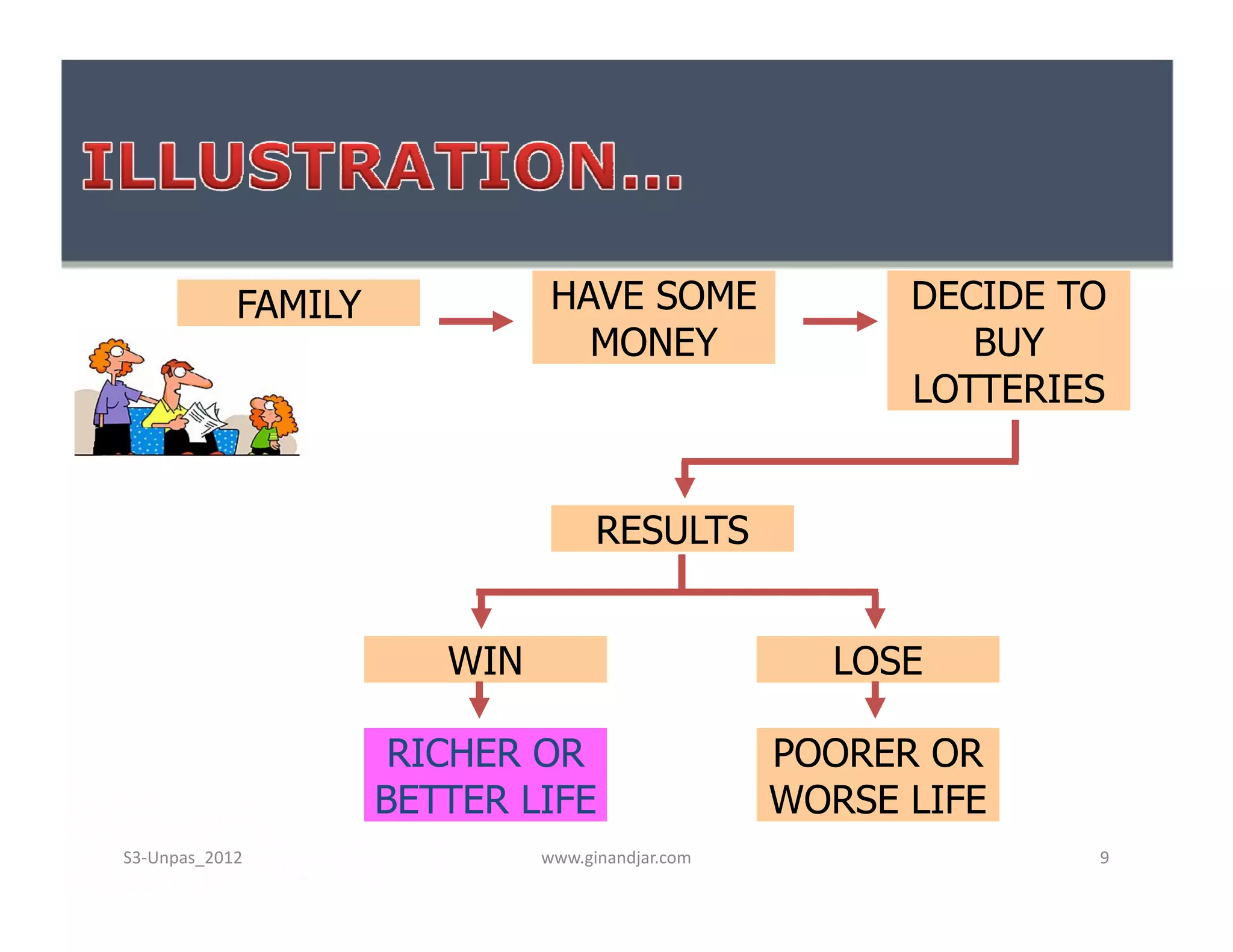 ILLUSTRATION...

FAMILY

HAVE SOME MONEY

DECIDE TO BUY LOTTERIES

RESULTS

WIN

LOSE

RICHER OR BETTER LIFE

POORER OR WORSE LIFE

S3-Unpas_2012

www.ginandjar.com

9